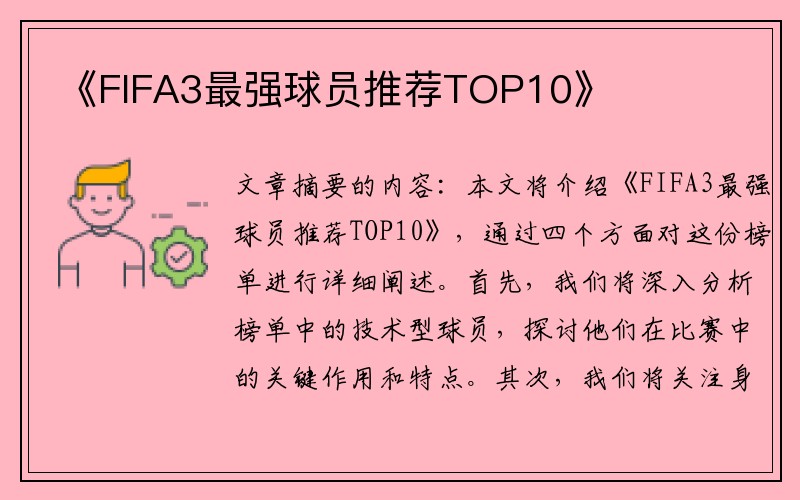 《FIFA3最强球员推荐TOP10》

文章摘要的内容：本文将介绍《FIFA3最强球员推荐TOP10》，通过四个方面对这份榜单进行详细阐述。首先，我们将深入分析榜单中的技术型球员，探讨他们在比赛中的关键作用和特点。其次，我们将关注身